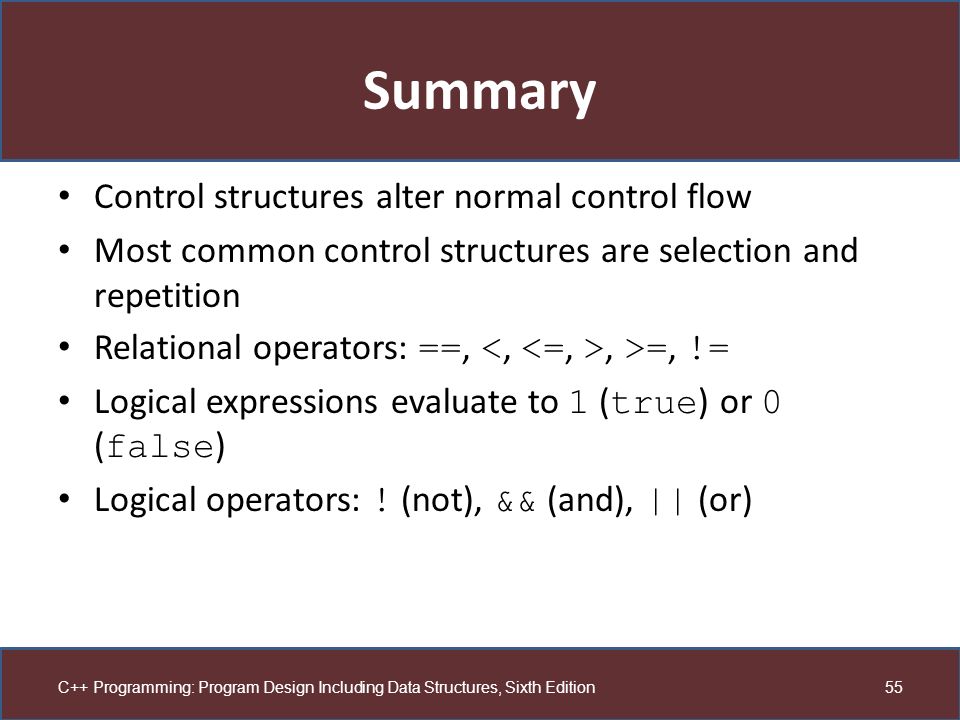 Summary

• Control structures alter normal control flow

• Most common control structures are selection and repetition

• Relational operators: ==, <, <=, >, >=, !=

• Logical expressions evaluate to 1 (true) or 0 (false)

• Logical operators: ! (not), && (and), || (or)

C++ Programming: Program Design Including Data Structures, Sixth Edition

55